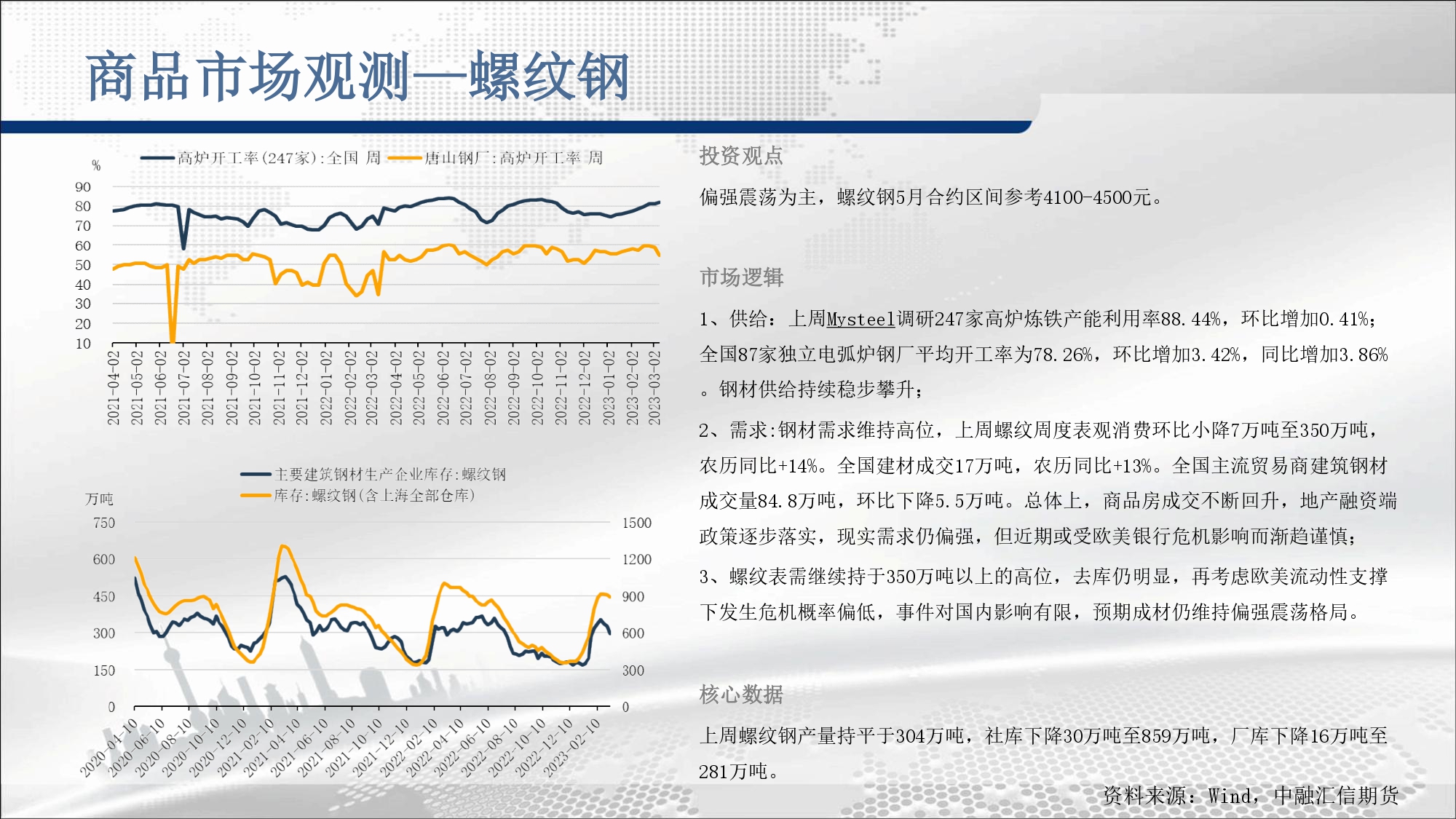 商品市场观测—螺纹钢

高炉开工率(247家):全国 周 唐山钢厂:高炉开工率 周

%

90
80
70
60
50
40
30
20
10

2021-04-02
2021-05-02
2021-06-02
2021-07-02
2021-08-02
2021-09-02
2021-10-02
2021-11-02
2021-12-02
2022-01-02
2022-02-02
2022-03-02
2022-04-02
2022-05-02
2022-06-02
2022-07-02
2022-08-02
2022-09-02
2022-10-02
2022-11-02
2022-12-02
2023-01-02
2023-02-02
2023-03-02

主要建筑钢材生产企业库存:螺纹钢
库存:螺纹钢(含上海全部仓库)

万吨

750
600
450
300
150
0

1500
1200
900
600
300
0

2020-04-10
2020-06-10
2020-08-10
2020-10-10
2020-12-10
2021-02-10
2021-04-10
2021-06-10
2021-08-10
2021-10-10
2021-12-10
2022-02-10
2022-04-10
2022-06-10
2022-08-10
2022-10-10
2022-12-10
2023-02-10

投资观点

偏强震荡为主，螺纹钢5月合约区间参考4100-4500元。

市场逻辑

1、供给：上周Mysteel调研247家高炉炼铁产能利用率88.44%，环比增加0.41%；全国87家独立电弧炉钢厂平均开工率为78.26%，环比增加3.42%，同比增加3.86%。钢材供给持续稳步攀升；

2、需求:钢材需求维持高位，上周螺纹周度表观消费环比小降7万吨至350万吨，农历同比+14%。全国建材成交17万吨，农历同比+13%。全国主流贸易商建筑钢材成交量84.8万吨，环比下降5.5万吨。总体上，商品房成交不断回升，地产融资端政策逐步落实，现实需求仍偏强，但近期或受欧美银行危机影响而渐趋谨慎；

3、螺纹表需继续持于350万吨以上的高位，去库仍明显，再考虑欧美流动性支撑下发生危机概率偏低，事件对国内影响有限，预期成材仍维持偏强震荡格局。

核心数据

上周螺纹钢产量持平于304万吨，社库下降30万吨至859万吨，厂库下降16万吨至281万吨。

资料来源：Wind，中融汇信期货